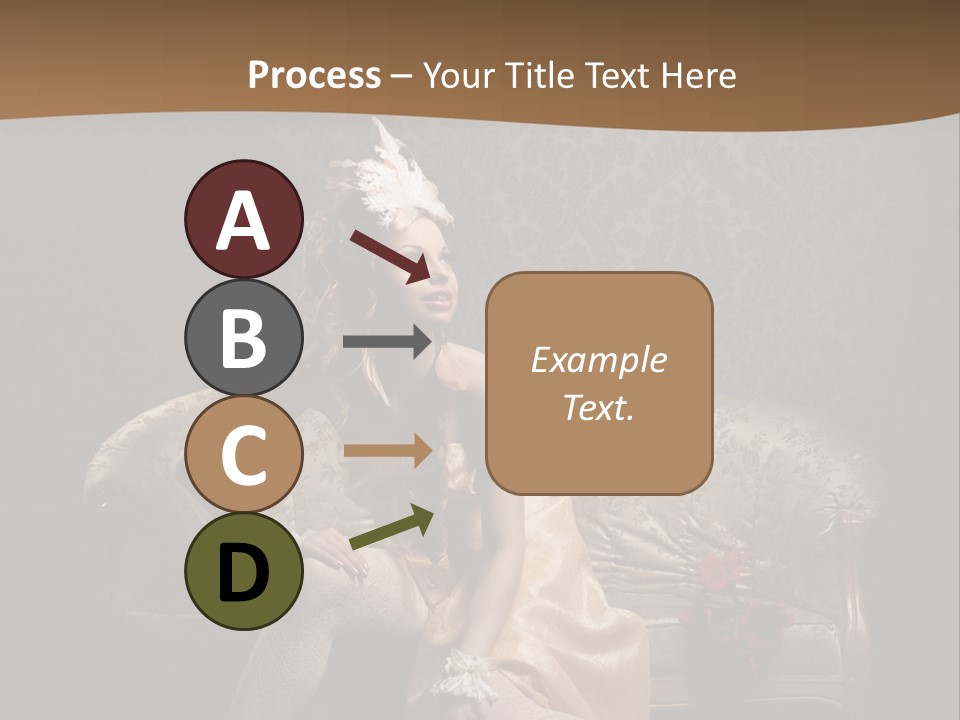 Process – Your Title Text Here

A

B

C

D

Example Text.